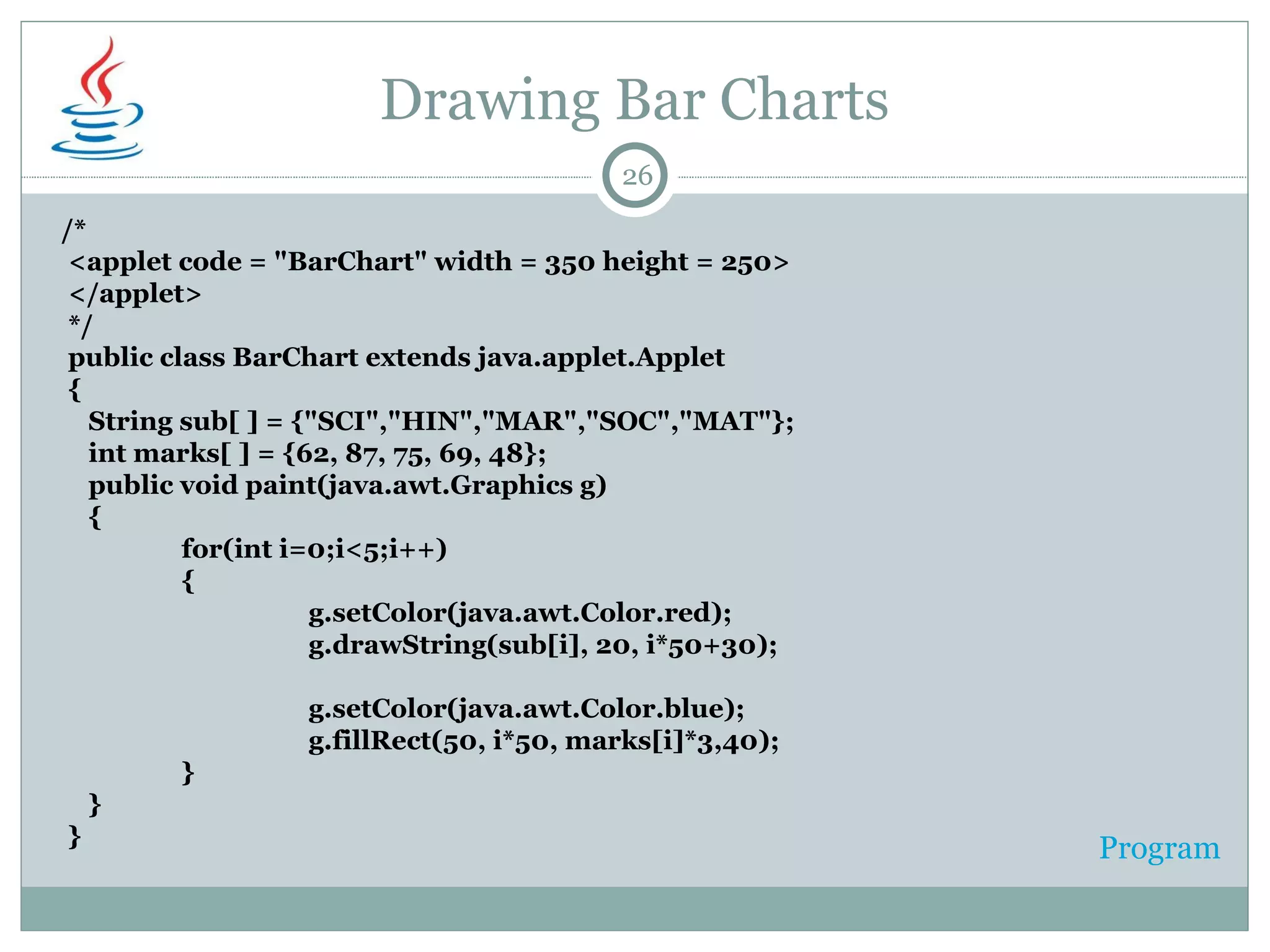 Drawing Bar Charts

26

/*
<applet code = "BarChart" width = 350 height = 250>
</applet>
*/
public class BarChart extends java.applet.Applet
{
String sub[ ] = {"SCI","HIN","MAR","SOC","MAT"};
int marks[ ] = {62, 87, 75, 69, 48};
public void paint(java.awt.Graphics g)
{
for(int i=0;i<5;i++)
{
g.setColor(java.awt.Color.red);
g.drawString(sub[i], 20, i*50+30);

g.setColor(java.awt.Color.blue);
g.fillRect(50, i*50, marks[i]*3,40);
}
}
}

Program